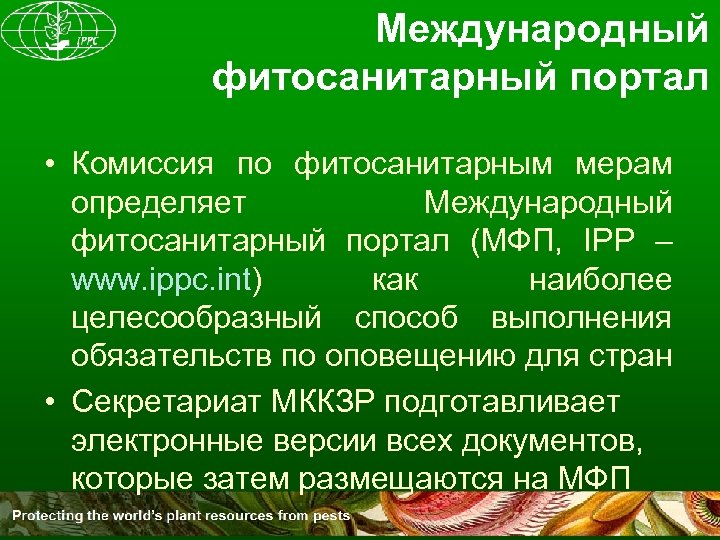 IPPC

Международный фитосанитарный портал

• Комиссия по фитосанитарным мерам определяет Международный фитосанитарный портал (МФП, IPP – www.ippc.int) как наиболее целесообразный способ выполнения обязательств по оповещению для стран

• Секретариат МККЗР подготавливает электронные версии всех документов, которые затем размещаются на МФП

Protecting the world's plant resources from pests